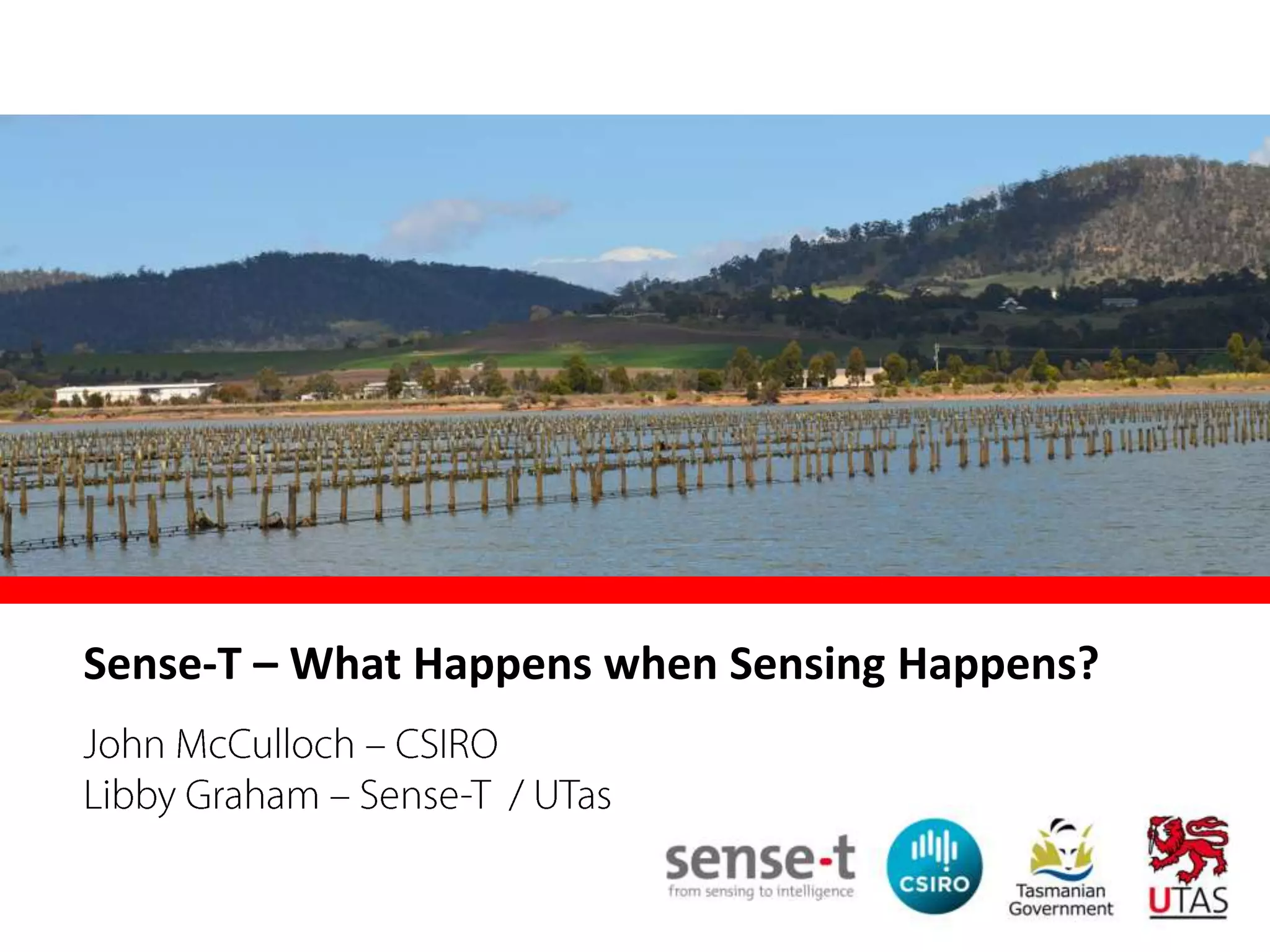 Sense-T – What Happens when Sensing Happens?

John McCulloch – CSIRO
Libby Graham – Sense-T / UTas

sense-t
from sensing to intelligence

CSIRO

Tasmanian Government

UTAS